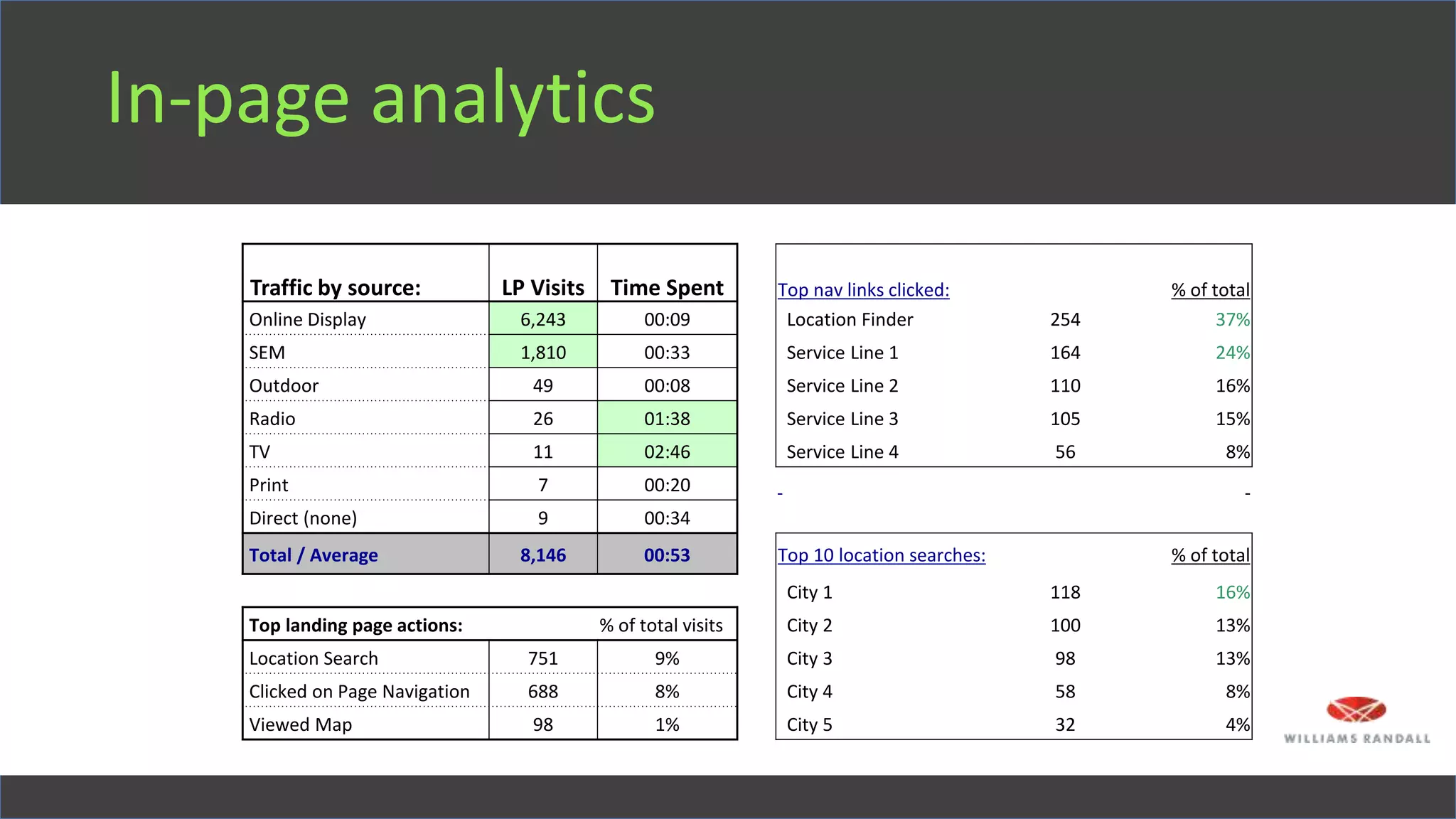 In-page analytics

| Traffic by source: | LP Visits | Time Spent |
|---|---|---|
| Online Display | 6,243 | 00:09 |
| SEM | 1,810 | 00:33 |
| Outdoor | 49 | 00:08 |
| Radio | 26 | 01:38 |
| TV | 11 | 02:46 |
| Print | 7 | 00:20 |
| Direct (none) | 9 | 00:34 |
| Total / Average | 8,146 | 00:53 |

| Top landing page actions: | | % of total visits |
|---|---|---|
| Location Search | 751 | 9% |
| Clicked on Page Navigation | 688 | 8% |
| Viewed Map | 98 | 1% |

| Top nav links clicked: | | % of total |
|---|---|---|
| Location Finder | 254 | 37% |
| Service Line 1 | 164 | 24% |
| Service Line 2 | 110 | 16% |
| Service Line 3 | 105 | 15% |
| Service Line 4 | 56 | 8% |

- -

| Top 10 location searches: | | % of total |
|---|---|---|
| City 1 | 118 | 16% |
| City 2 | 100 | 13% |
| City 3 | 98 | 13% |
| City 4 | 58 | 8% |
| City 5 | 32 | 4% |

WILLIAMS RANDALL